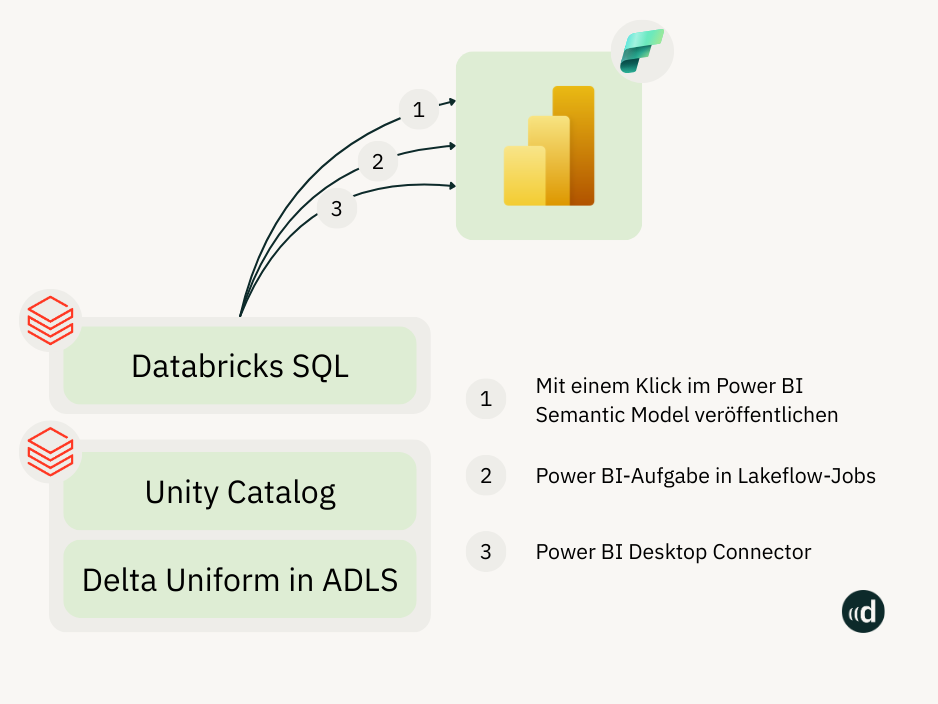 1

2

3

Databricks SQL

Unity Catalog

Delta Uniform in ADLS

1 Mit einem Klick im Power BI Semantic Model veröffentlichen

2 Power BI-Aufgabe in Lakeflow-Jobs

3 Power BI Desktop Connector

d